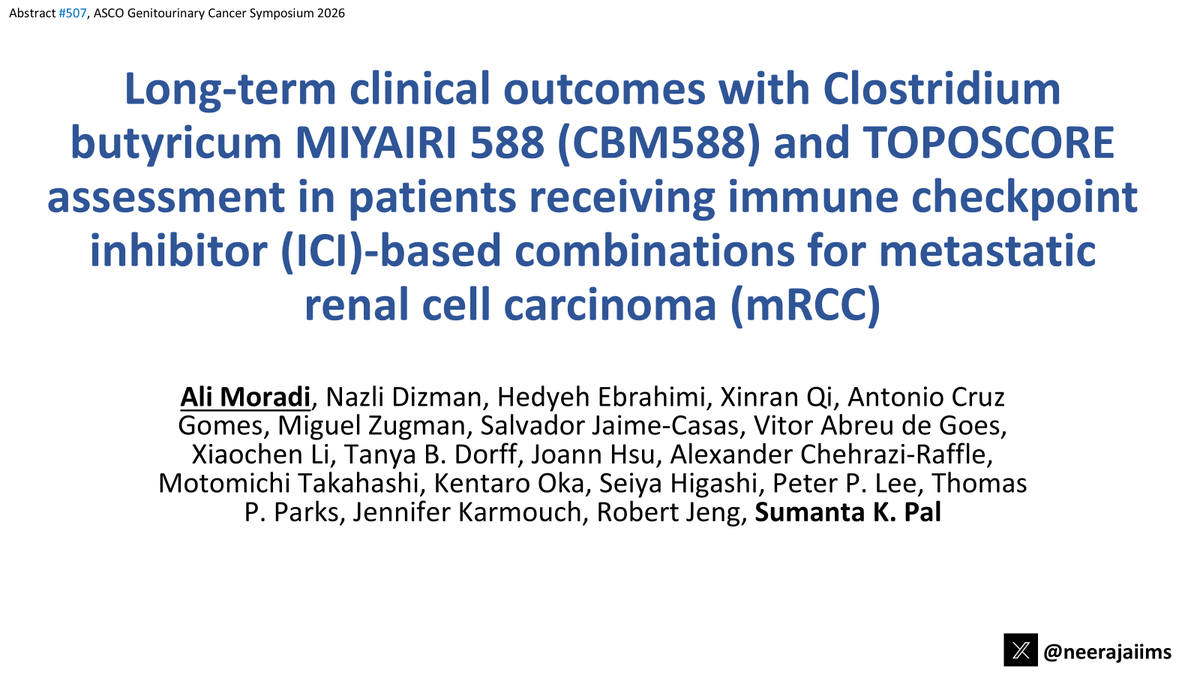 Abstract #507, ASCO Genitourinary Cancer Symposium 2026

Long-term clinical outcomes with Clostridium butyricum MIYAIRI 588 (CBM588) and TOPOSCORE assessment in patients receiving immune checkpoint inhibitor (ICI)-based combinations for metastatic renal cell carcinoma (mRCC)

Ali Moradi, Nazli Dizman, Hedyeh Ebrahimi, Xinran Qi, Antonio Cruz Gomes, Miguel Zugman, Salvador Jaime-Casas, Vitor Abreu de Goes, Xiaochen Li, Tanya B. Dorff, Joann Hsu, Alexander Chehrazi-Raffle, Motomichi Takahashi, Kentaro Oka, Seiya Higashi, Peter P. Lee, Thomas P. Parks, Jennifer Karmouch, Robert Jeng, Sumanta K. Pal

@neerajaiims